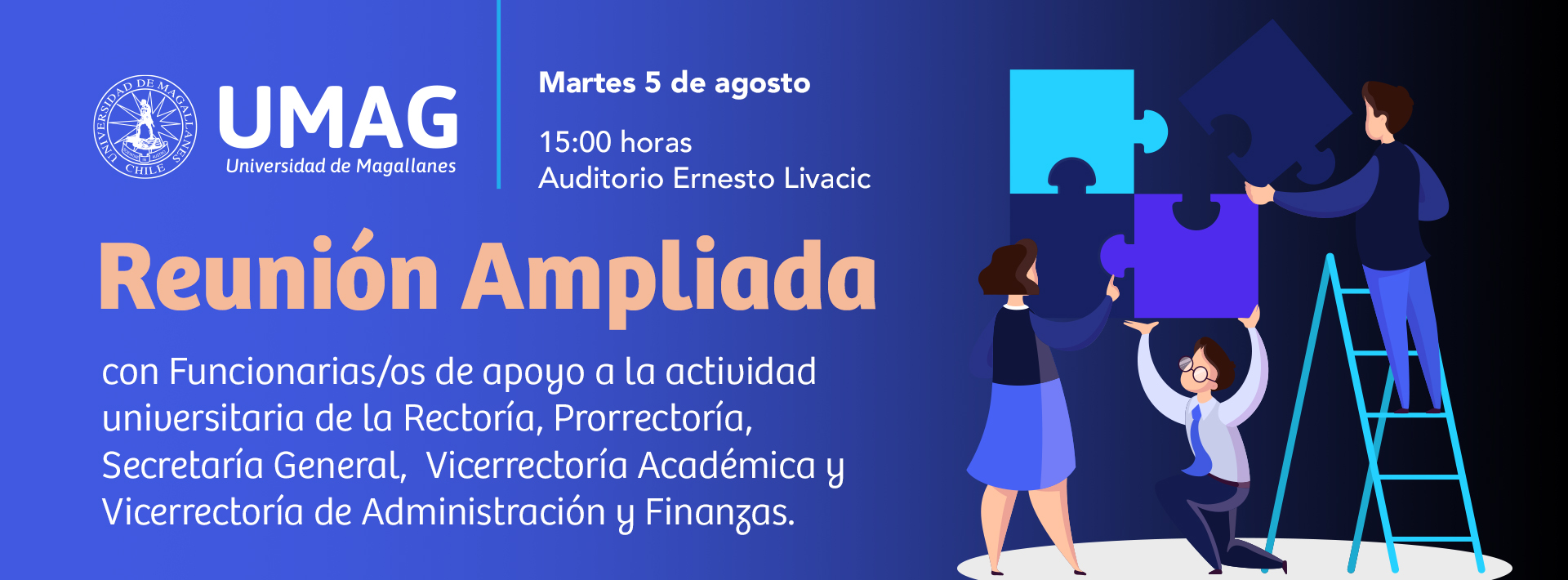 UNIVERSIDAD DE MAGALLANES CHILE

UMAG
Universidad de Magallanes

Martes 5 de agosto

15:00 horas
Auditorio Ernesto Livacic

Reunión Ampliada

con Funcionarias/os de apoyo a la actividad universitaria de la Rectoría, Prorrectoría, Secretaría General, Vicerrectoría Académica y Vicerrectoría de Administración y Finanzas.